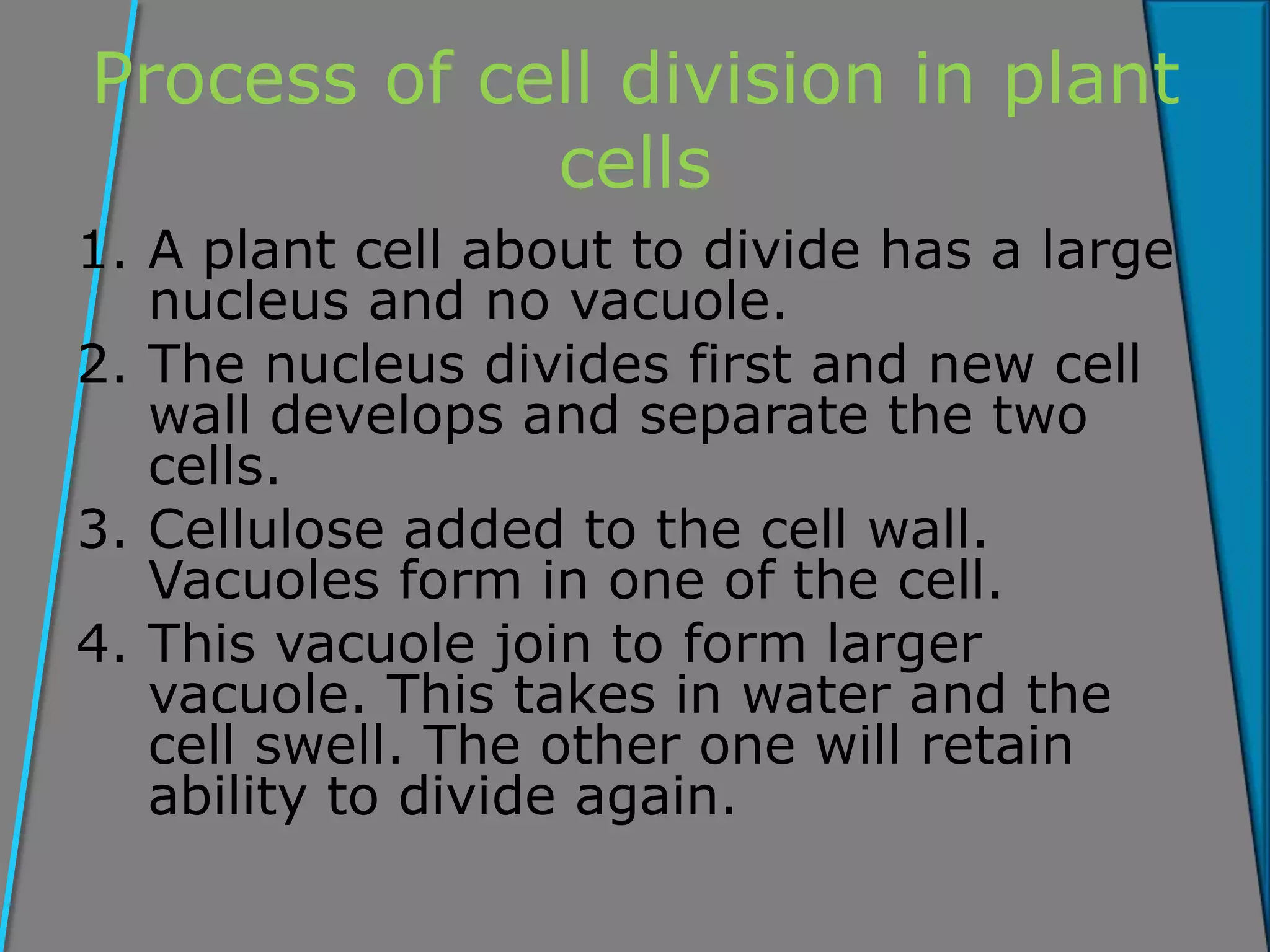 Process of cell division in plant cells

1. A plant cell about to divide has a large nucleus and no vacuole.
2. The nucleus divides first and new cell wall develops and separate the two cells.
3. Cellulose added to the cell wall. Vacuoles form in one of the cell.
4. This vacuole join to form larger vacuole. This takes in water and the cell swell. The other one will retain ability to divide again.